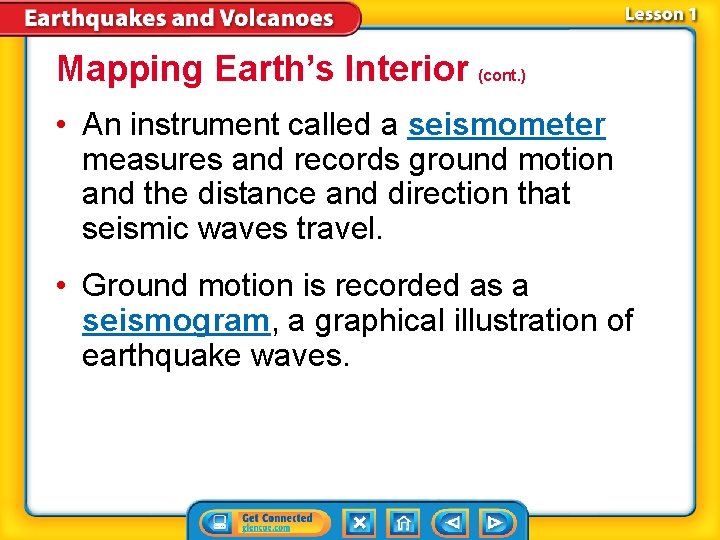 Earthquakes and Volcanoes

Lesson 1

Mapping Earth's Interior (cont.)

• An instrument called a seismometer measures and records ground motion and the distance and direction that seismic waves travel.

• Ground motion is recorded as a seismogram, a graphical illustration of earthquake waves.

Get Connected
glencoe.com